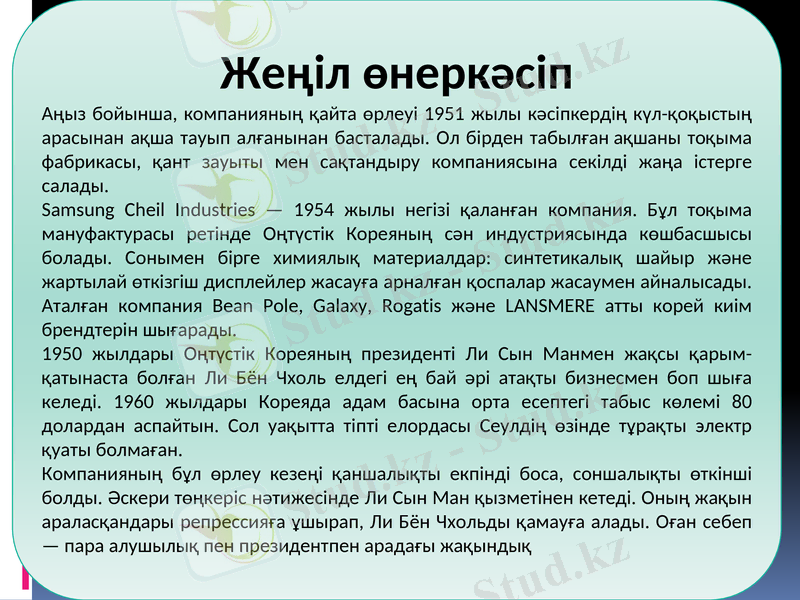 Жеңіл өнеркәсіп

Аңыз бойынша, компанияның қайта өрлеуі 1951 жылы кәсіпкердің күл-қоқыстың арасынан ақша тауып алғанынан басталады. Ол бірден табылған ақшаны тоқыма фабрикасы, қант зауыты мен сақтандыру компаниясына секілді жаңа істерге салады.

Samsung Cheil Industries — 1954 жылы негізі қаланған компания. Бұл тоқыма мануфактурасы ретінде Оңтүстік Кореяның сән индустриясында көшбасшысы болады. Сонымен бірге химиялық материалдар: синтетикалық шайыр және жартылай өткізгіш дисплейлер жасауға арналған қоспалар жасаумен айналысады. Аталған компания Bean Pole, Galaxy, Rogatis және LANSMERE атты корей киім брендтерін шығарады.

1950 жылдары Оңтүстік Кореяның президенті Ли Сын Манмен жақсы қарым-қатынаста болған Ли Бён Чхоль елдегі ең бай әрі атақты бизнесмен боп шыға келеді. 1960 жылдары Кореяда адам басына орта есептегі табыс көлемі 80 долардан аспайтын. Сол уақытта тіпті елордасы Сеулдің өзінде тұрақты электр қуаты болмаған.

Компанияның бұл өрлеу кезеңі қаншалықты екпінді боса, соншалықты өткінші болды. Әскери төңкеріс нәтижесінде Ли Сын Ман қызметінен кетеді. Оның жақын араласқандары репрессияға ұшырап, Ли Бён Чхольды қамауға алады. Оған себеп — пара алушылық пен президентпен арадағы жақындық

Stud.kz